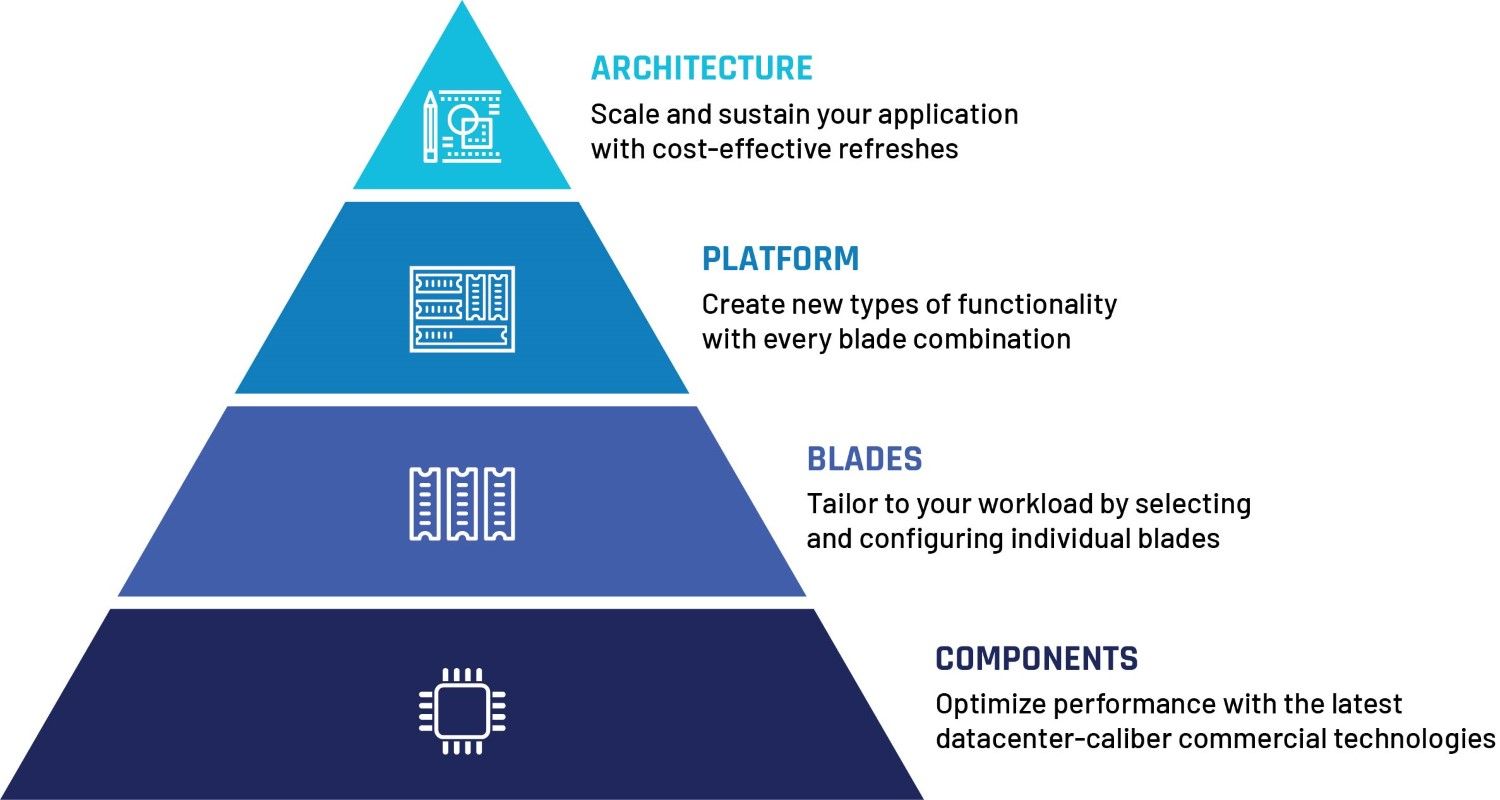 ARCHITECTURE
Scale and sustain your application with cost-effective refreshes

PLATFORM
Create new types of functionality with every blade combination

BLADES
Tailor to your workload by selecting and configuring individual blades

COMPONENTS
Optimize performance with the latest datacenter-caliber commercial technologies